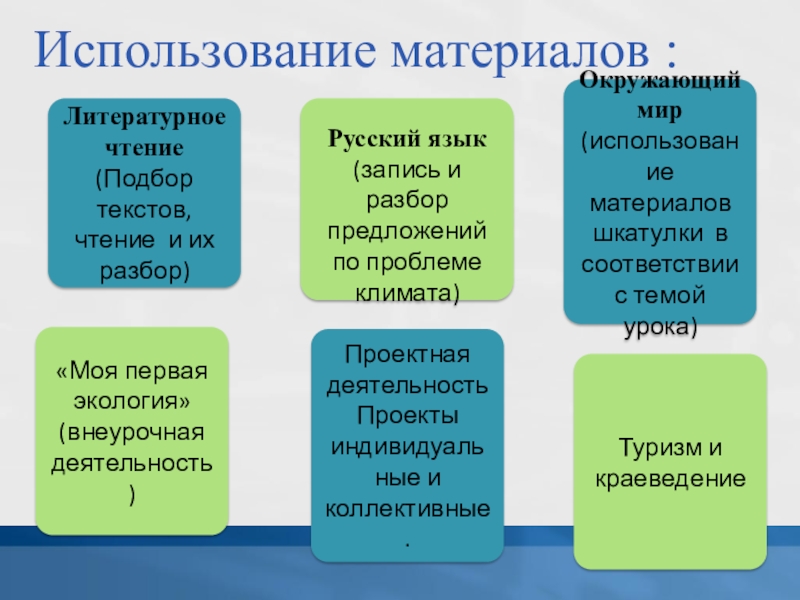 Использование материалов :

Литературное чтение (Подбор текстов, чтение и их разбор)

Русский язык (запись и разбор предложений по проблеме климата)

Окружающий мир (использование материалов шкатулки в соответствии с темой урока)

«Моя первая экология» (внеурочная деятельность)

Проектная деятельность Проекты индивидуальные и коллективные.

Туризм и краеведение